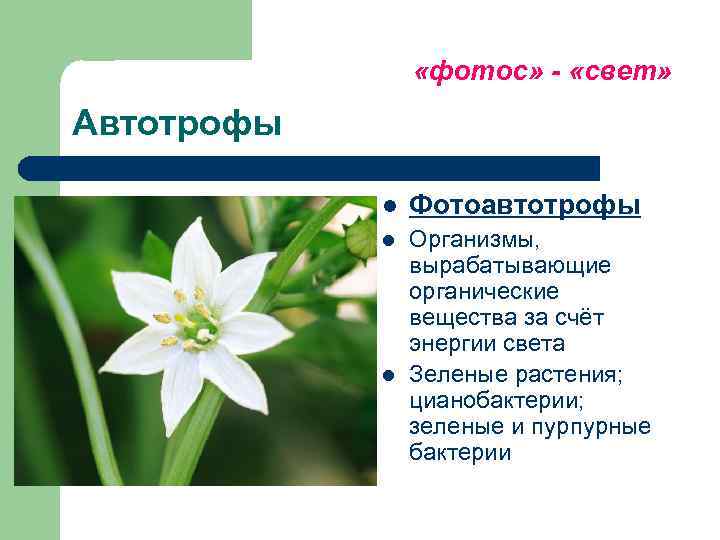 «фотос» - «свет»

Автотрофы

- Фотоавтотрофы
- Организмы, вырабатывающие органические вещества за счёт энергии света
- Зеленые растения; цианобактерии; зеленые и пурпурные бактерии